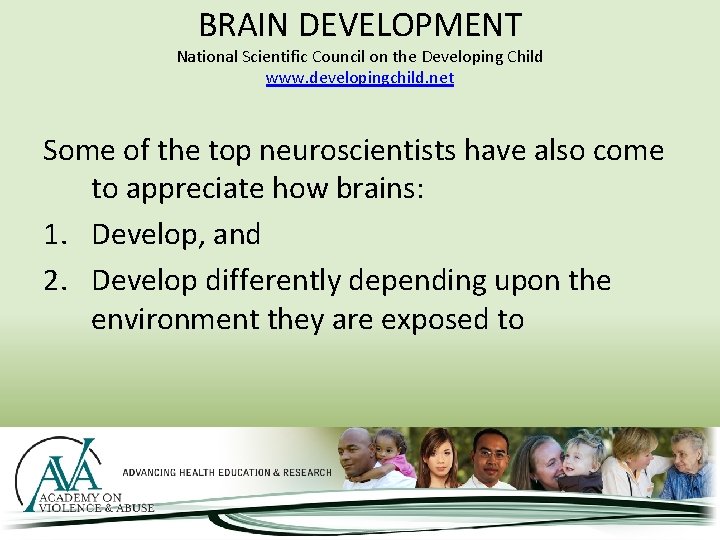 BRAIN DEVELOPMENT
National Scientific Council on the Developing Child
www.developingchild.net

Some of the top neuroscientists have also come to appreciate how brains:
1. Develop, and
2. Develop differently depending upon the environment they are exposed to

AVA
ACADEMY ON VIOLENCE & ABUSE
ADVANCING HEALTH EDUCATION & RESEARCH